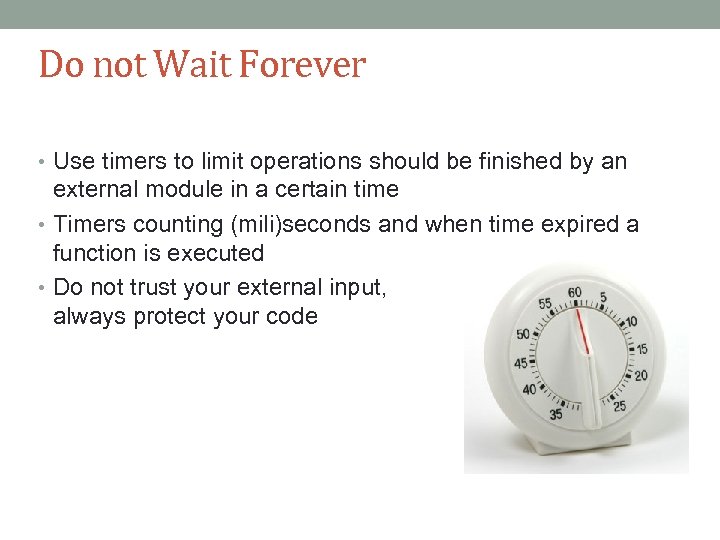 Do not Wait Forever

• Use timers to limit operations should be finished by an external module in a certain time
• Timers counting (mili)seconds and when time expired a function is executed
• Do not trust your external input, always protect your code

60
5
10
15
20
25
35
40
45
50
55